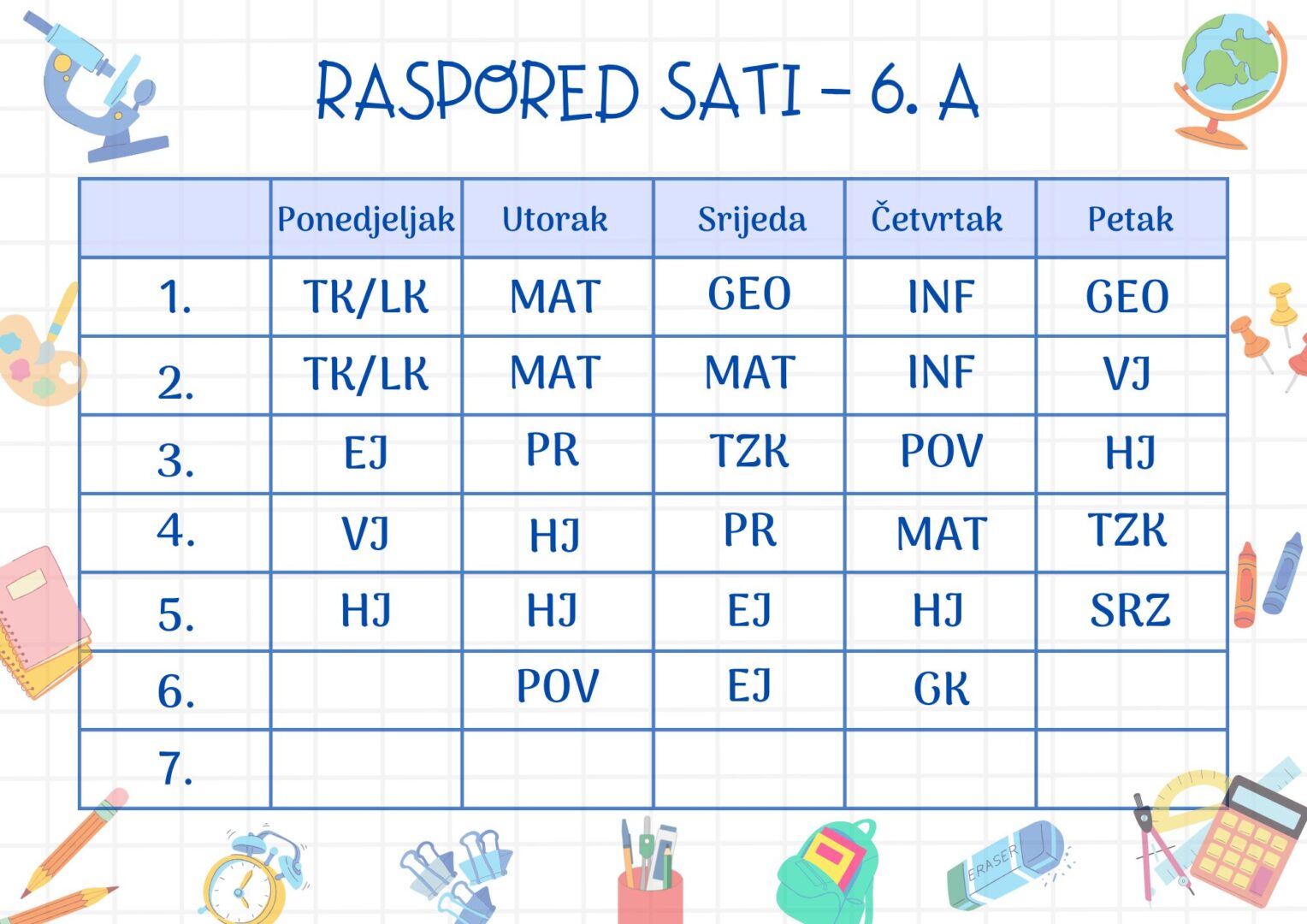 RASPORED SATI – 6. A

| | Ponedjeljak | Utorak | Srijeda | Četvrtak | Petak |
|---|---|---|---|---|---|
| 1. | TK/LK | MAT | GEO | INF | GEO |
| 2. | TK/LK | MAT | MAT | INF | VJ |
| 3. | EJ | PR | TZK | POV | HJ |
| 4. | VJ | HJ | PR | MAT | TZK |
| 5. | HJ | HJ | EJ | HJ | SRZ |
| 6. | | POV | EJ | GK | |
| 7. | | | | | |

ERASER